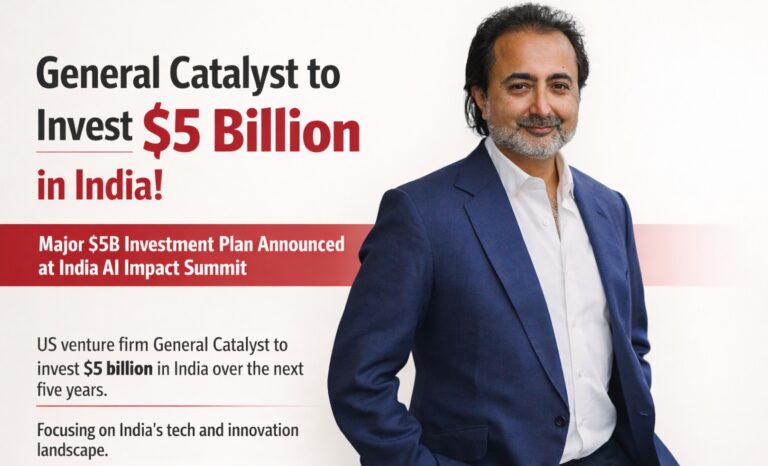 General Catalyst to Invest $5 Billion in India!

Major $5B Investment Plan Announced at India AI Impact Summit

US venture firm General Catalyst to invest **$5 billion** in India over the next five years.

Focusing on India's tech and innovation landscape.